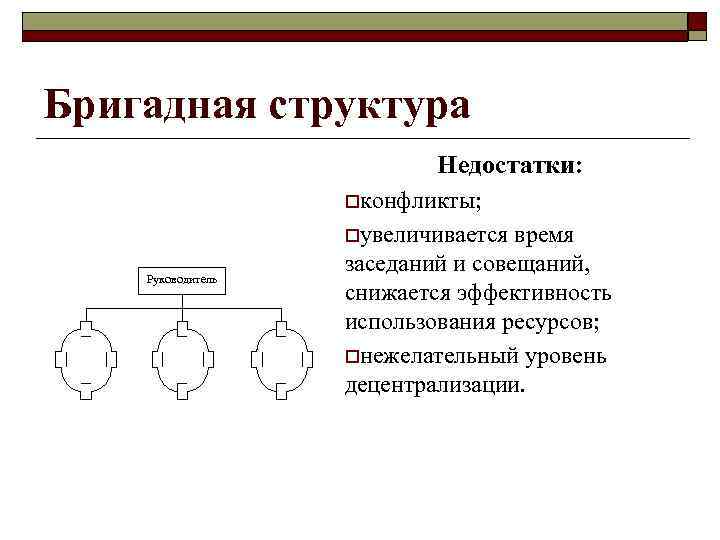 Бригадная структура

Руководитель

Недостатки:

конфликты;

увеличивается время заседаний и совещаний, снижается эффективность использования ресурсов;

нежелательный уровень децентрализации.